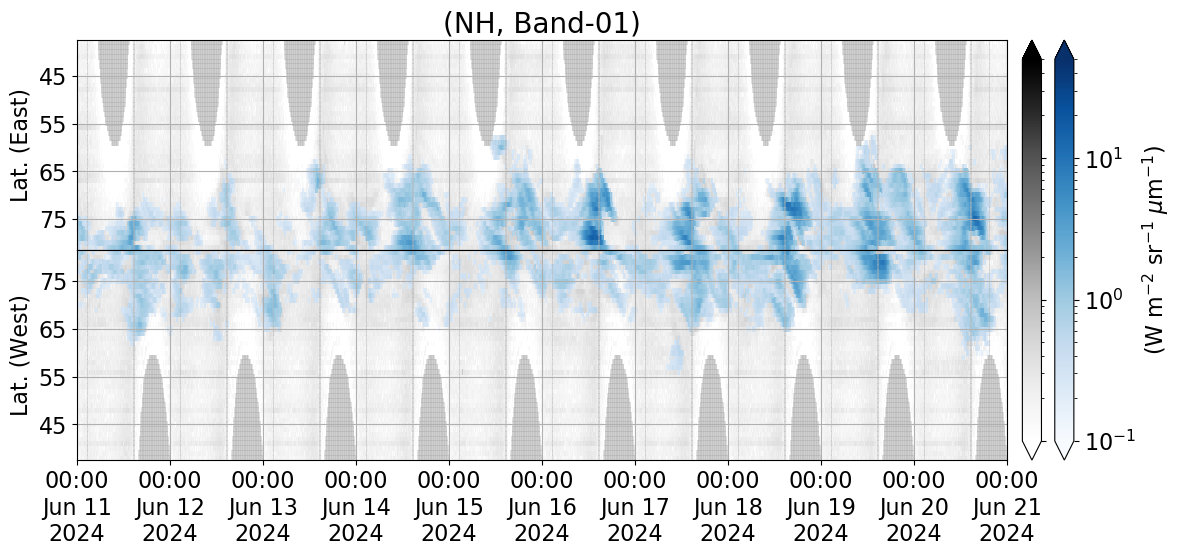 (NH, Band-01)

Lat. (East)
45
55
65
75

Lat. (West)
75
65
55
45

00:00 Jun 11 2024
00:00 Jun 12 2024
00:00 Jun 13 2024
00:00 Jun 14 2024
00:00 Jun 15 2024
00:00 Jun 16 2024
00:00 Jun 17 2024
00:00 Jun 18 2024
00:00 Jun 19 2024
00:00 Jun 20 2024
00:00 Jun 21 2024

$10^{1}$
$10^{0}$
$10^{-1}$
(W m$^{-2}$ sr$^{-1}$ $\mu$m$^{-1}$)